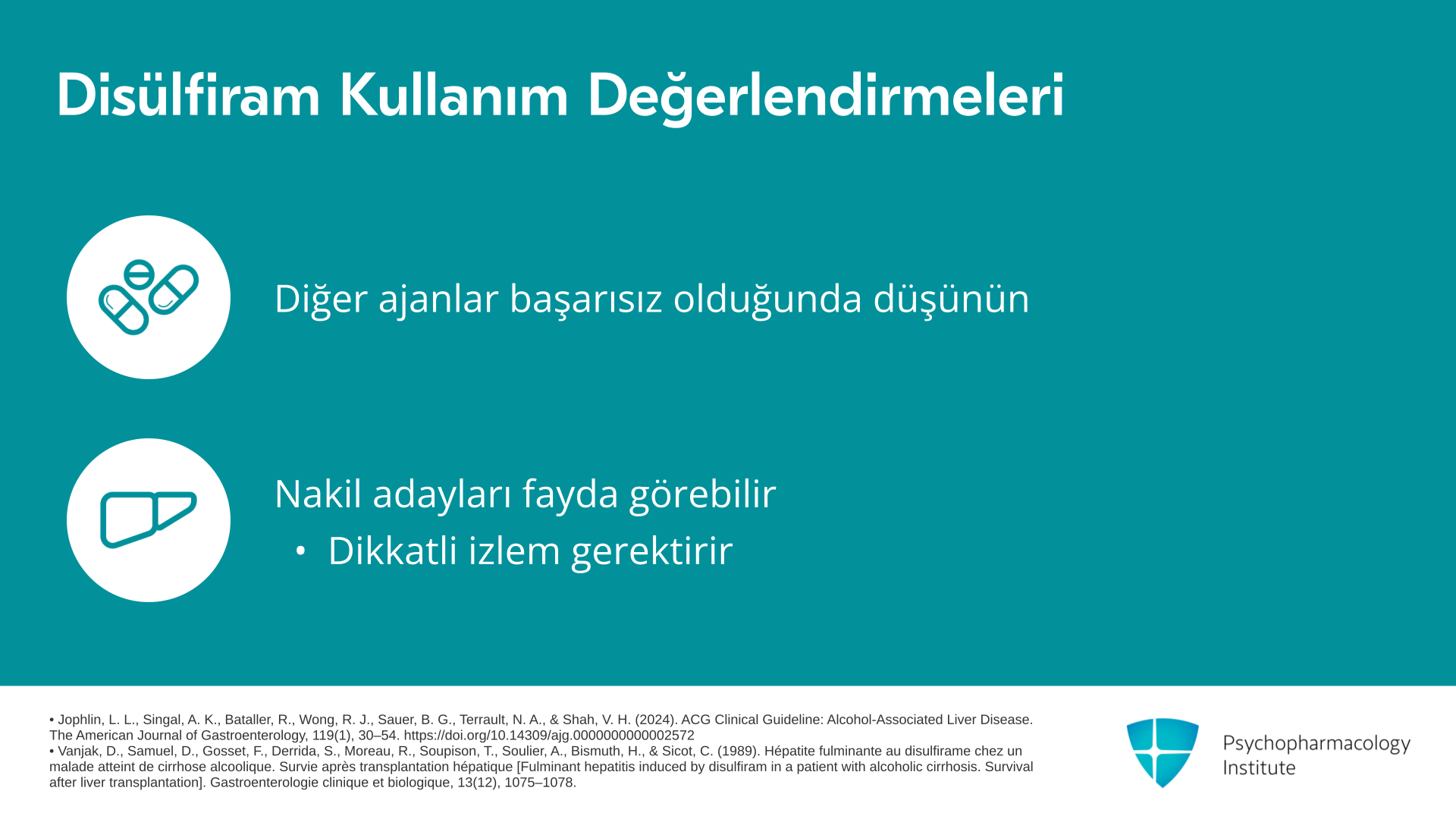 Disülfiram Kullanım Değerlendirmeleri

Diğer ajanlar başarısız olduğunda düşünün

Nakil adayları fayda görebilir

• Dikkatli izlem gerektirir

• Jophlin, L. L., Singal, A. K., Bataller, R., Wong, R. J., Sauer, B. G., Terrault, N. A., & Shah, V. H. (2024). ACG Clinical Guideline: Alcohol-Associated Liver Disease. The American Journal of Gastroenterology, 119(1), 30–54. https://doi.org/10.14309/ajg.0000000000002572
• Vanjak, D., Samuel, D., Gosset, F., Derrida, S., Moreau, R., Soupison, T., Soulier, A., Bismuth, H., & Sicot, C. (1989). Hépatite fulminante au disulfirame chez un malade atteint de cirrhose alcoolique. Survie après transplantation hépatique [Fulminant hepatitis induced by disulfiram in a patient with alcoholic cirrhosis. Survival after liver transplantation]. Gastroenterologie clinique et biologique, 13(12), 1075–1078.

Psychopharmacology
Institute